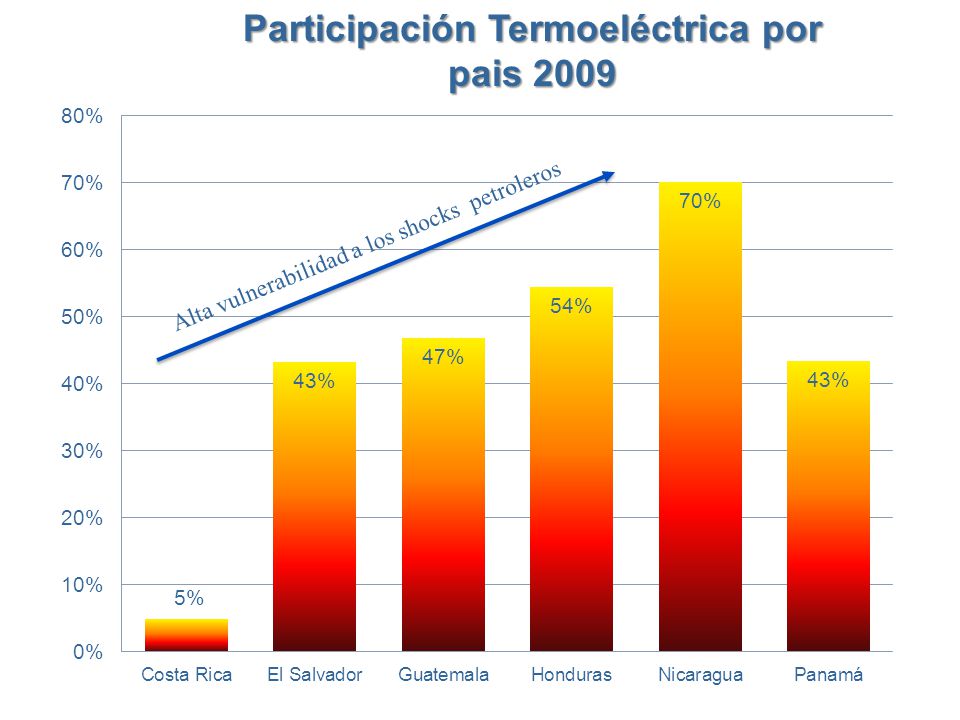 Participación Termoeléctrica por pais 2009

80%
70%
60%
50%
40%
30%
20%
10%
0%

Alta vulnerabilidad a los shocks petroleros

5%
43%
47%
54%
70%
43%

Costa Rica
El Salvador
Guatemala
Honduras
Nicaragua
Panamá